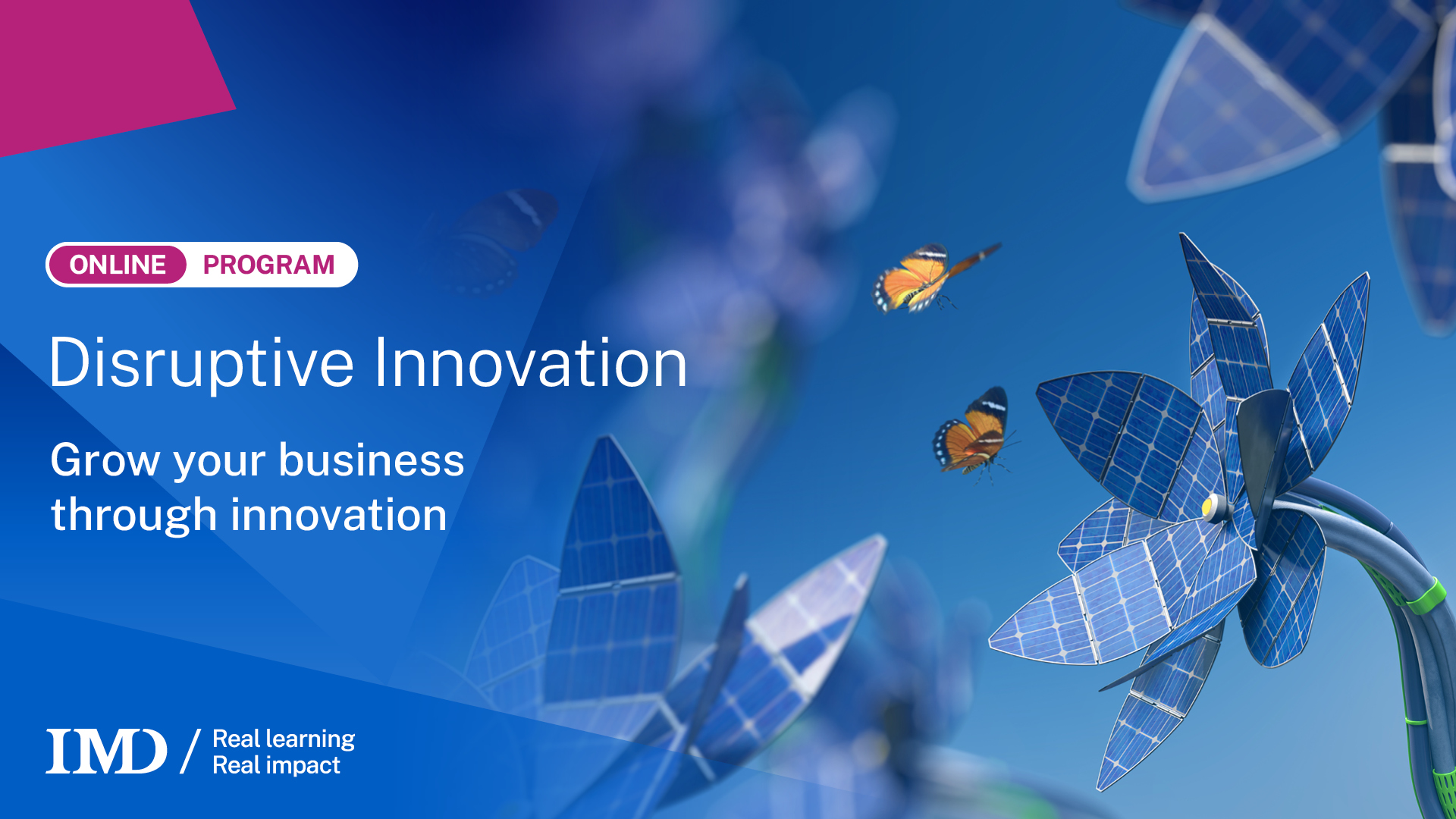 ONLINE PROGRAM

Disruptive Innovation

Grow your business through innovation

IMD / Real learning Real impact